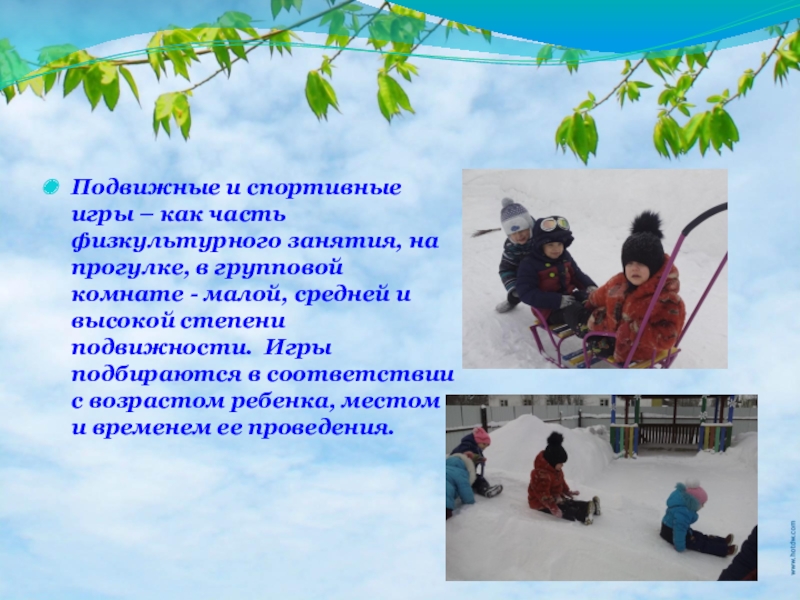 Подвижные и спортивные игры – как часть физкультурного занятия, на прогулке, в групповой комнате - малой, средней и высокой степени подвижности. Игры подбираются в соответствии с возрастом ребенка, местом и временем ее проведения.

www.hotdw.com